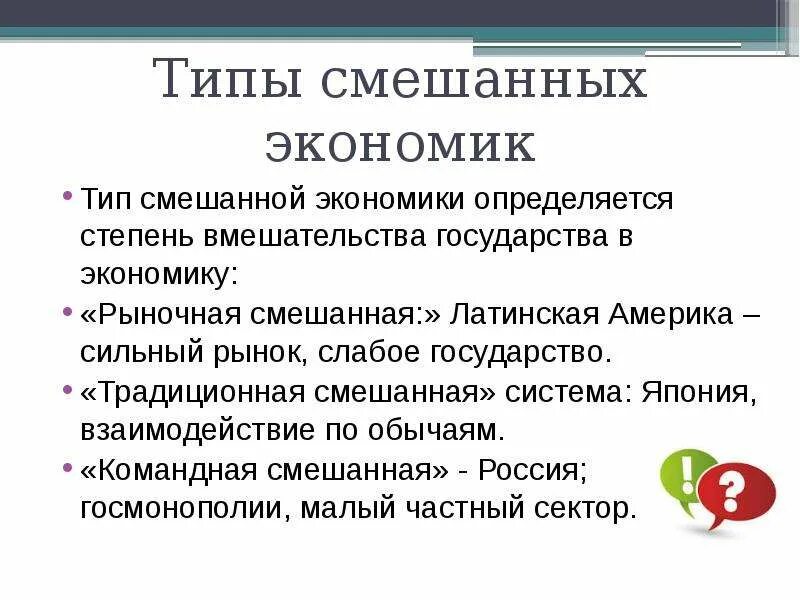 Типы смешанных экономик

• Тип смешанной экономики определяется степень вмешательства государства в экономику:

• «Рыночная смешанная:» Латинская Америка – сильный рынок, слабое государство.

• «Традиционная смешанная» система: Япония, взаимодействие по обычаям.

• «Командная смешанная» - Россия; госмонополии, малый частный сектор.

!

?